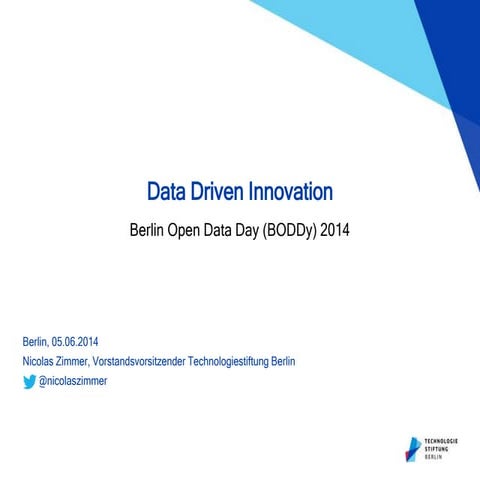 Data Driven Innovation

Berlin Open Data Day (BODDy) 2014

Berlin, 05.06.2014
Nicolas Zimmer, Vorstandsvorsitzender Technologiestiftung Berlin
@nicolaszimmer

TECHNOLOGIE
STIFTUNG
BERLIN